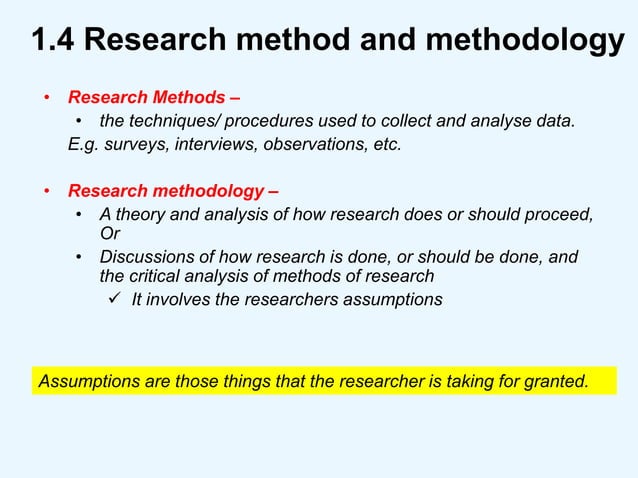 1.4 Research method and methodology

• Research Methods –
  • the techniques/ procedures used to collect and analyse data.
  E.g. surveys, interviews, observations, etc.

• Research methodology –
  • A theory and analysis of how research does or should proceed, Or
  • Discussions of how research is done, or should be done, and the critical analysis of methods of research
    ✓ It involves the researchers assumptions

Assumptions are those things that the researcher is taking for granted.